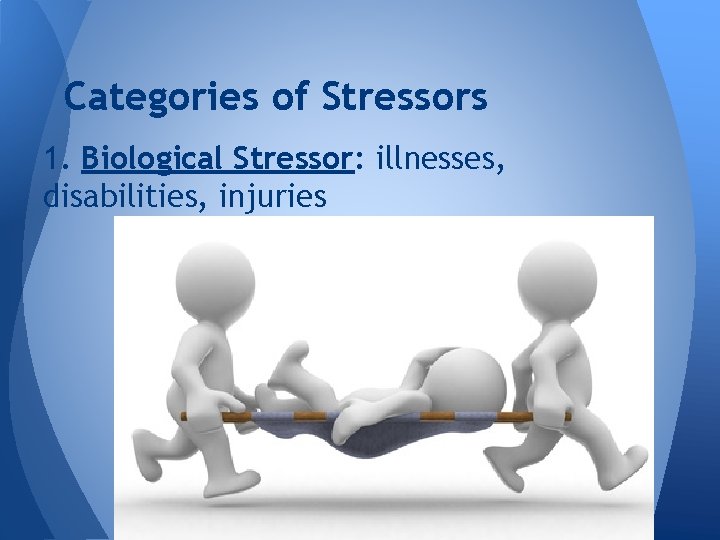 Categories of Stressors

1. Biological Stressor: illnesses, disabilities, injuries